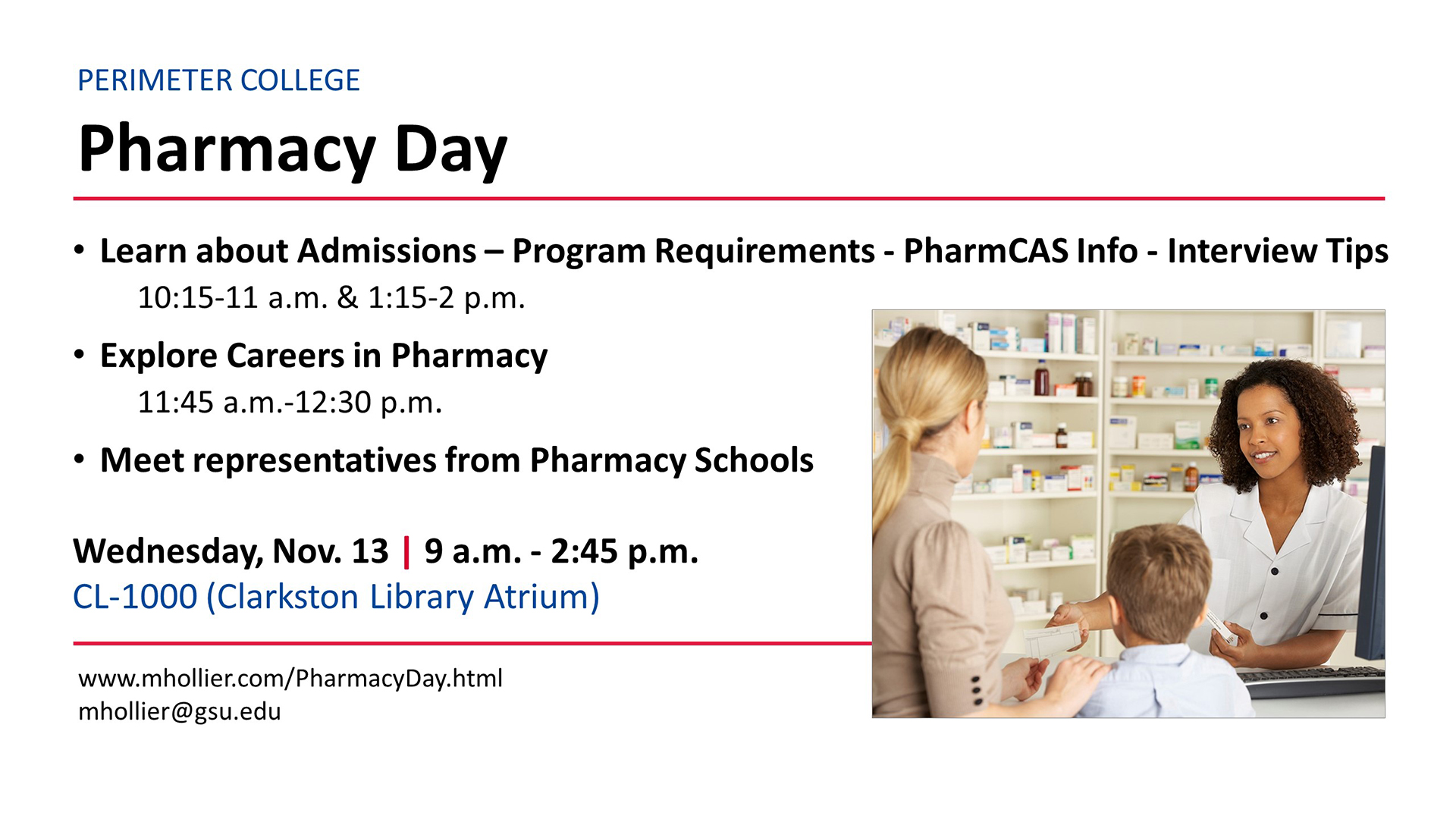 PERIMETER COLLEGE

Pharmacy Day

• Learn about Admissions – Program Requirements - PharmCAS Info - Interview Tips
10:15-11 a.m. & 1:15-2 p.m.

• Explore Careers in Pharmacy
11:45 a.m.-12:30 p.m.

• Meet representatives from Pharmacy Schools

Wednesday, Nov. 13 | 9 a.m. - 2:45 p.m.
CL-1000 (Clarkston Library Atrium)

www.mhollier.com/PharmacyDay.html
mhollier@gsu.edu